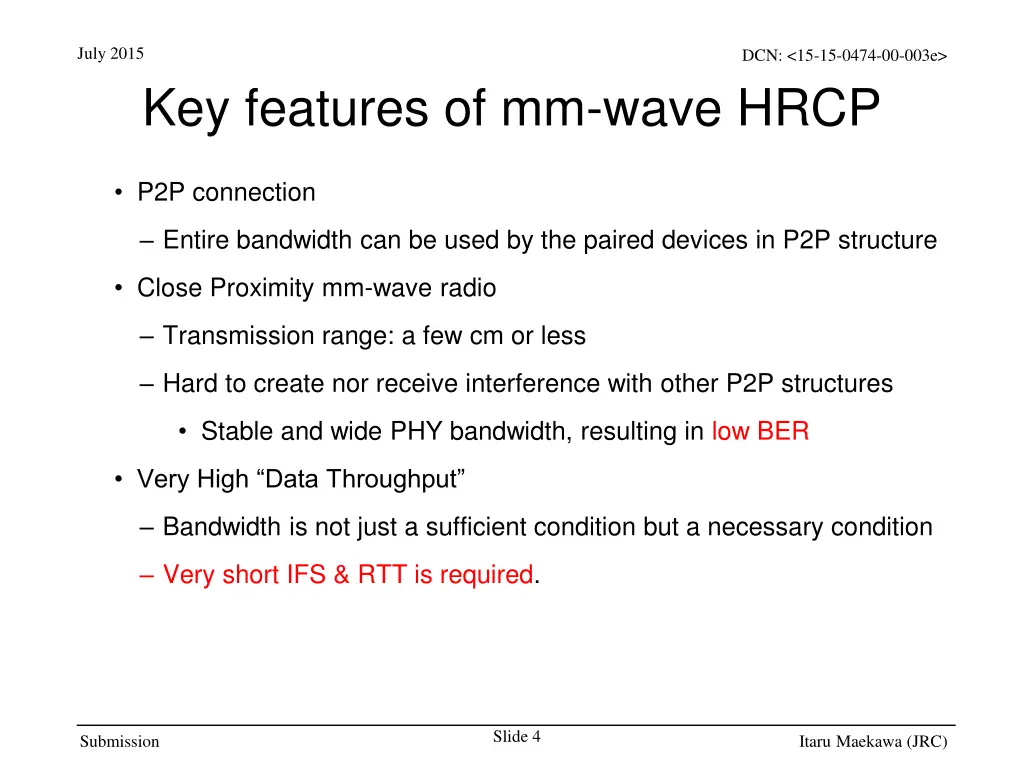 July 2015

DCN: <15-15-0474-00-003e>

Key features of mm-wave HRCP

• P2P connection

– Entire bandwidth can be used by the paired devices in P2P structure

• Close Proximity mm-wave radio

– Transmission range: a few cm or less

– Hard to create nor receive interference with other P2P structures

• Stable and wide PHY bandwidth, resulting in low BER

• Very High “Data Throughput”

– Bandwidth is not just a sufficient condition but a necessary condition

– Very short IFS & RTT is required.

Submission

Slide 4

Itaru Maekawa (JRC)